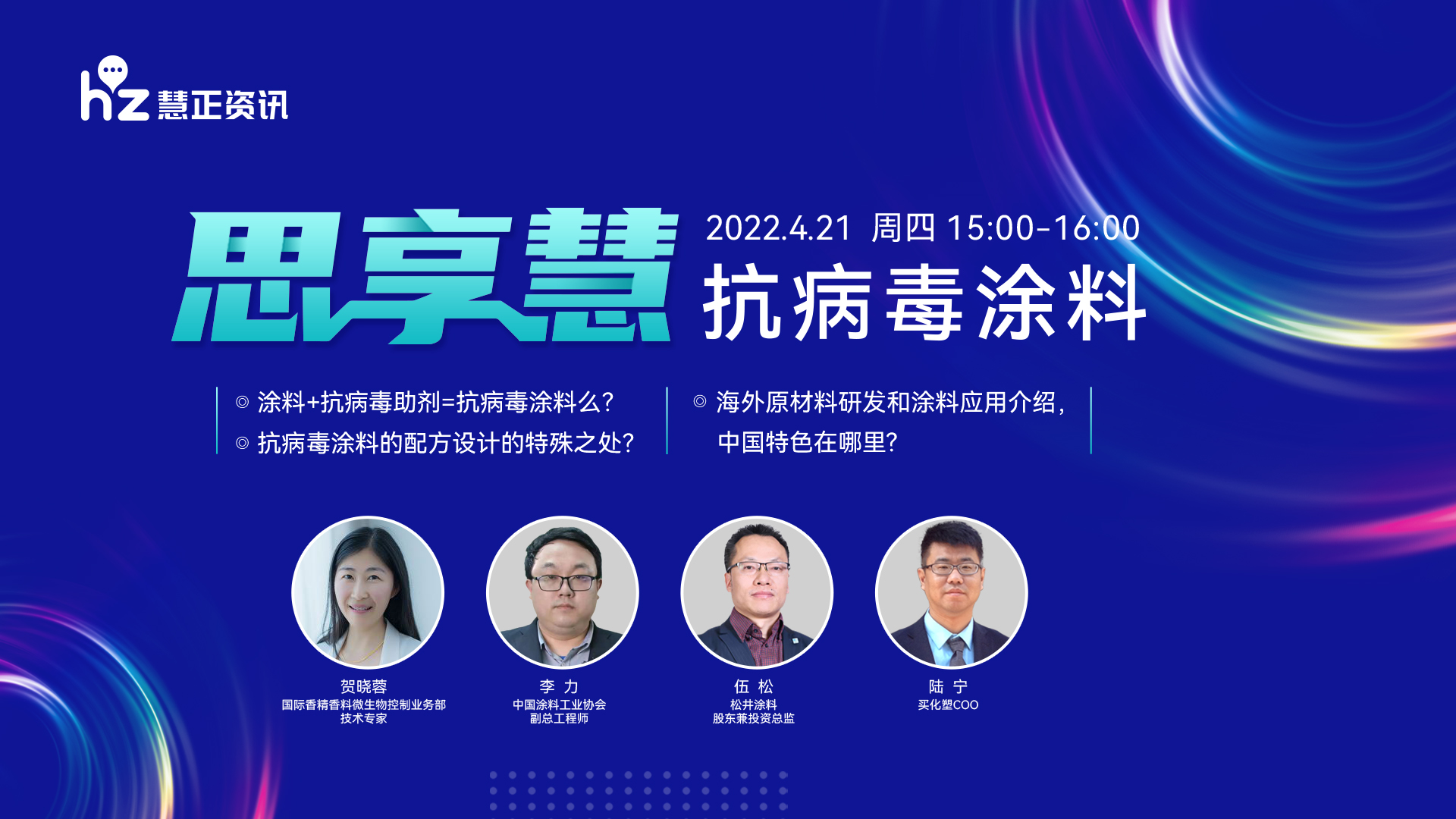 hz 慧正资讯

思享慧

2022.4.21 周四 15:00-16:00

抗病毒涂料

◎ 涂料+抗病毒助剂=抗病毒涂料么？

◎ 抗病毒涂料的配方设计的特殊之处？

◎ 海外原材料研发和涂料应用介绍，中国特色在哪里？

贺晓蓉
国际香精香料微生物控制业务部
技术专家

李 力
中国涂料工业协会
副总工程师

伍 松
松井涂料
股东兼投资总监

陆 宁
买化塑COO